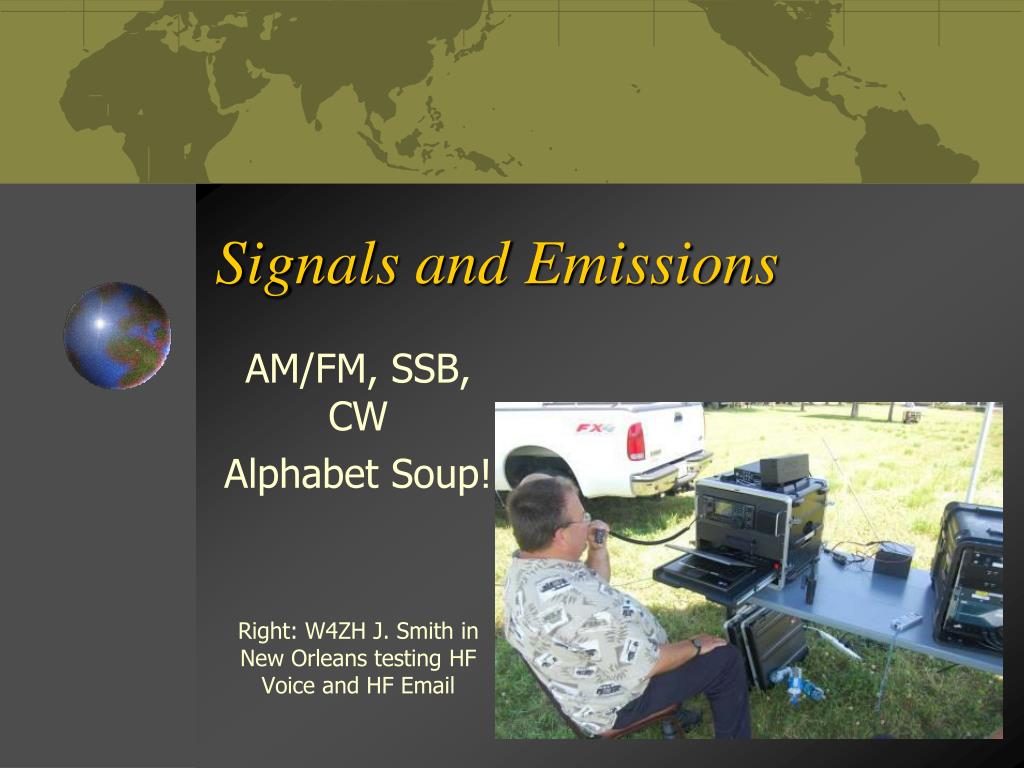 Signals and Emissions

AM/FM, SSB, CW

Alphabet Soup!

Right: W4ZH J. Smith in New Orleans testing HF Voice and HF Email

FX4